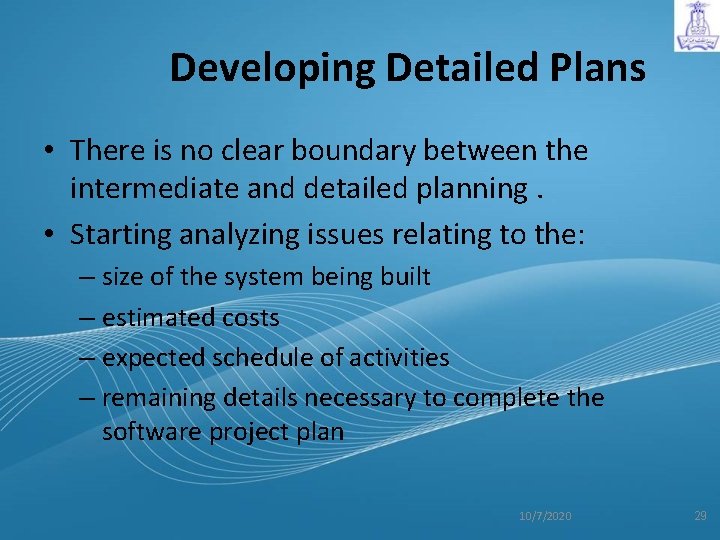 Developing Detailed Plans

• There is no clear boundary between the intermediate and detailed planning .

• Starting analyzing issues relating to the:

– size of the system being built

– estimated costs

– expected schedule of activities

– remaining details necessary to complete the software project plan

10/7/2020

29